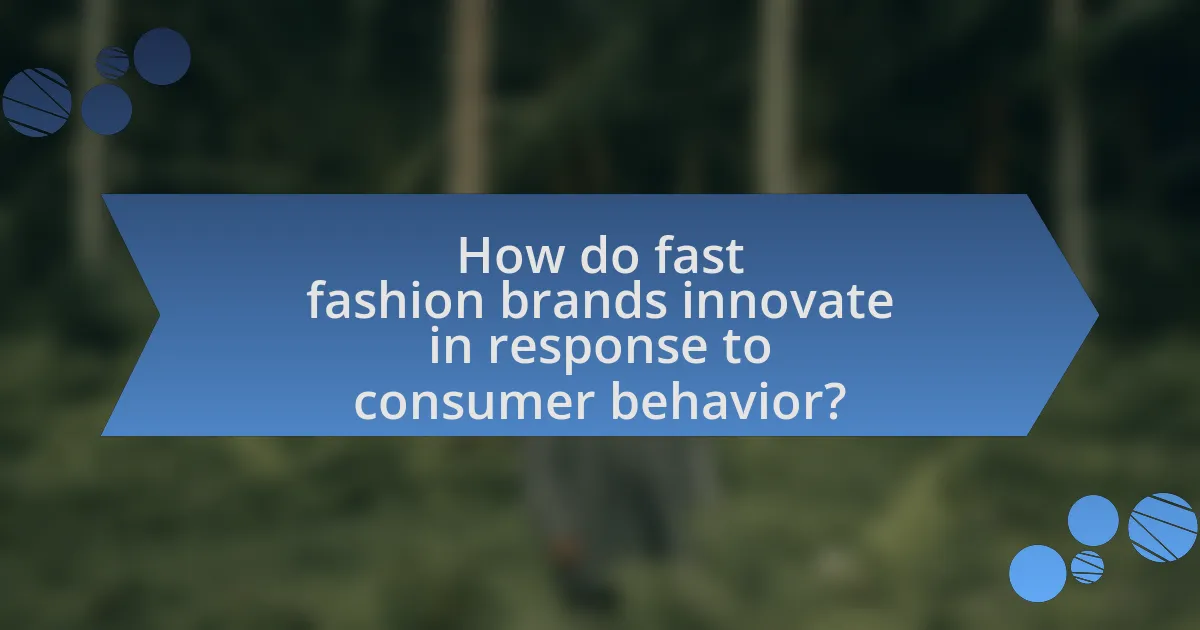 How do fast fashion brands innovate in response to consumer behavior?